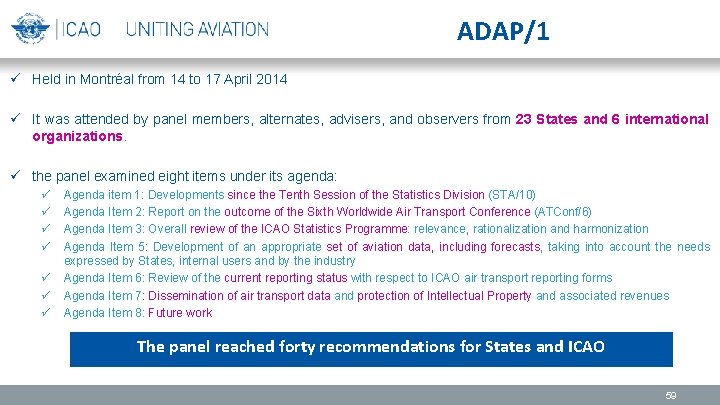 ICAO UNITING AVIATION

ADAP/1

✓ Held in Montréal from 14 to 17 April 2014

✓ It was attended by panel members, alternates, advisers, and observers from 23 States and 6 international organizations.

✓ the panel examined eight items under its agenda:
✓ Agenda item 1: Developments since the Tenth Session of the Statistics Division (STA/10)
✓ Agenda Item 2: Report on the outcome of the Sixth Worldwide Air Transport Conference (ATConf/6)
✓ Agenda Item 3: Overall review of the ICAO Statistics Programme: relevance, rationalization and harmonization
✓ Agenda Item 5: Development of an appropriate set of aviation data, including forecasts, taking into account the needs expressed by States, internal users and by the industry
✓ Agenda Item 6: Review of the current reporting status with respect to ICAO air transport reporting forms
✓ Agenda Item 7: Dissemination of air transport data and protection of Intellectual Property and associated revenues
✓ Agenda Item 8: Future work

The panel reached forty recommendations for States and ICAO

59